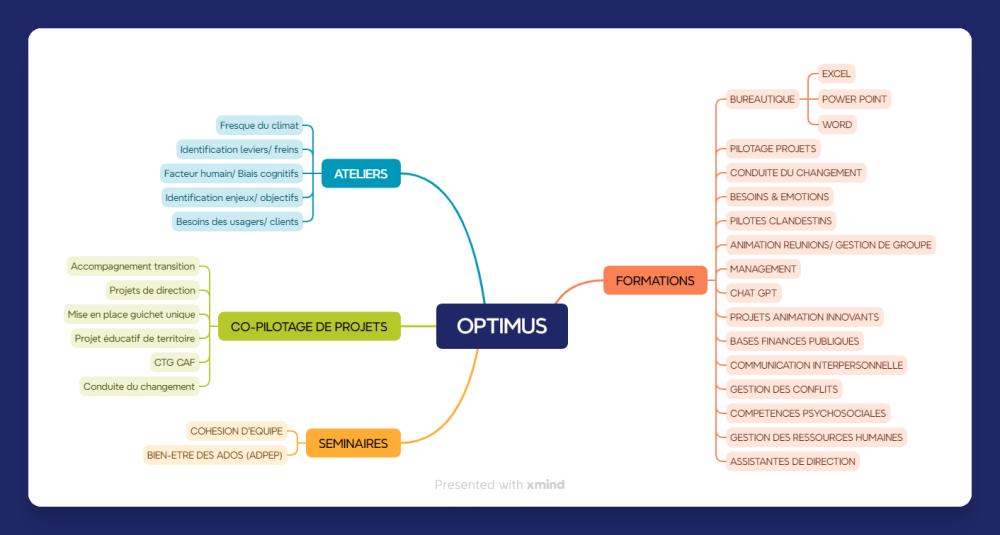 OPTIMUS

ATELIERS
Fresque du climat
Identification leviers/ freins
Facteur humain/ Biais cognitifs
Identification enjeux/ objectifs
Besoins des usagers/ clients

CO-PILOTAGE DE PROJETS
Accompagnement transition
Projets de direction
Mise en place guichet unique
Projet éducatif de territoire
CTG CAF
Conduite du changement

SEMINAIRES
COHESION D'EQUIPE
BIEN-ETRE DES ADOS (ADPEP)

FORMATIONS
BUREAUTIQUE
EXCEL
POWER POINT
WORD
PILOTAGE PROJETS
CONDUITE DU CHANGEMENT
BESOINS & EMOTIONS
PILOTES CLANDESTINS
ANIMATION REUNIONS/ GESTION DE GROUPE
MANAGEMENT
CHAT GPT
PROJETS ANIMATION INNOVANTS
BASES FINANCES PUBLIQUES
COMMUNICATION INTERPERSONNELLE
GESTION DES CONFLITS
COMPETENCES PSYCHOSOCIALES
GESTION DES RESSOURCES HUMAINES
ASSISTANTES DE DIRECTION

Presented with xmind